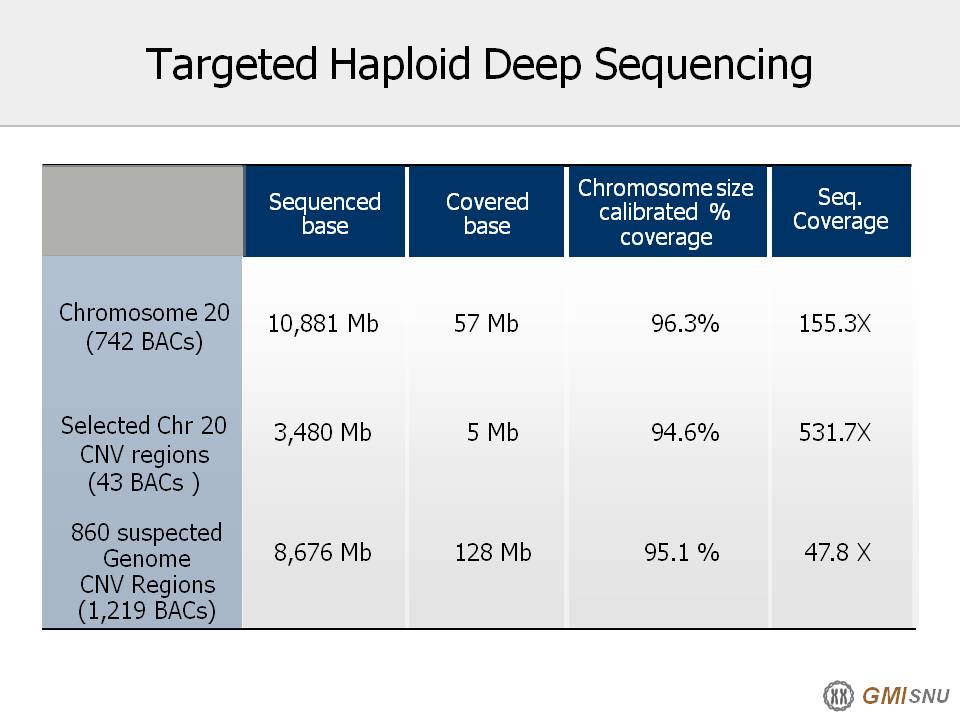 Targeted Haploid Deep Sequencing

| | Sequenced base | Covered base | Chromosome size calibrated % coverage | Seq. Coverage |
|---|---|---|---|---|
| Chromosome 20 (742 BACs) | 10,881 Mb | 57 Mb | 96.3% | 155.3X |
| Selected Chr 20 CNV regions (43 BACs ) | 3,480 Mb | 5 Mb | 94.6% | 531.7X |
| 860 suspected Genome CNV Regions (1,219 BACs) | 8,676 Mb | 128 Mb | 95.1 % | 47.8 X |

GMI SNU